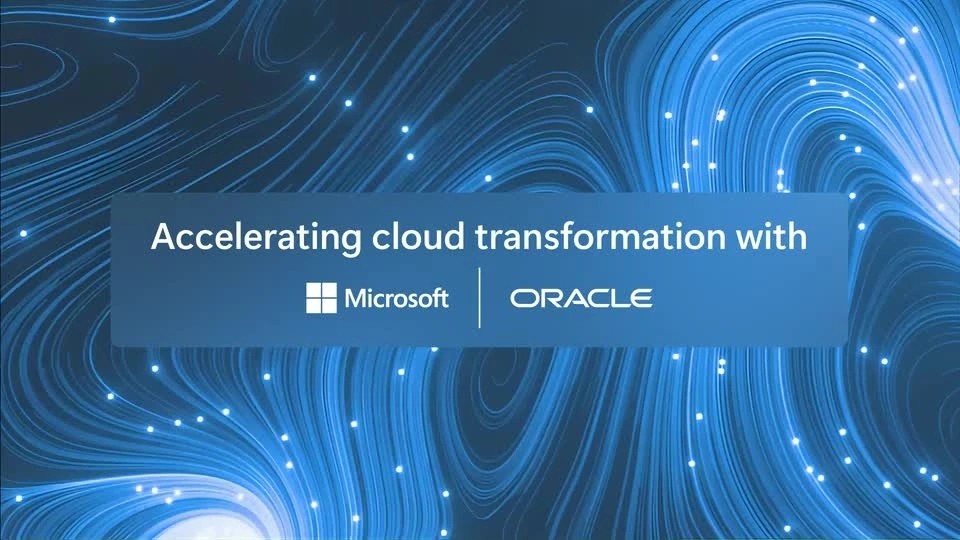 Accelerating cloud transformation with

Microsoft ORACLE